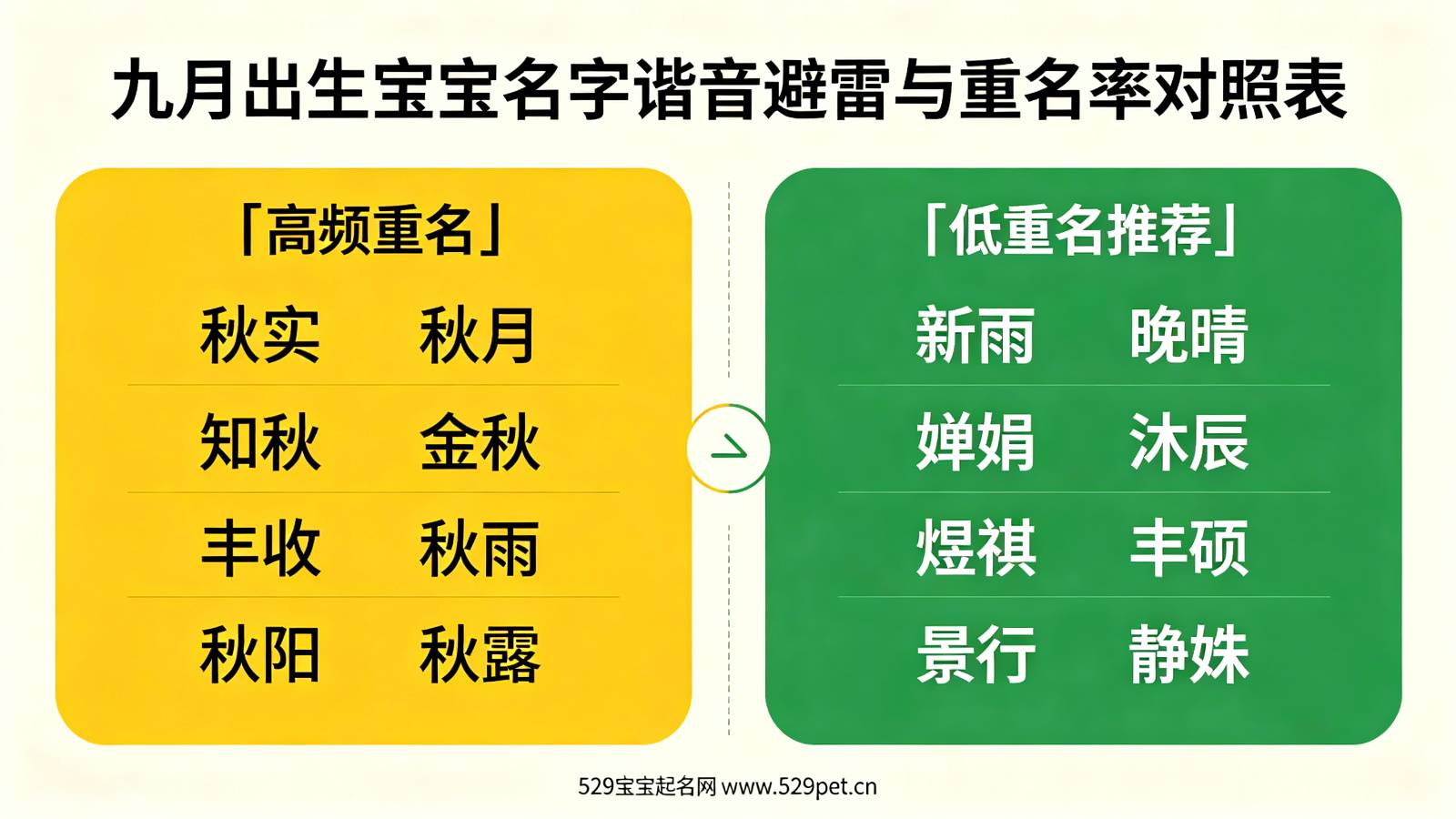 九月出生宝宝名字谐音避雷与重名率对照表

「高频重名」

| 秋实 | 秋月 |
|---|---|
| 知秋 | 金秋 |
| 丰收 | 秋雨 |
| 秋阳 | 秋露 |

「低重名推荐」

| 新雨 | 晚晴 |
|---|---|
| 婵娟 | 沐辰 |
| 煜祺 | 丰硕 |
| 景行 | 静姝 |

529宝宝起名网 www.529pet.cn